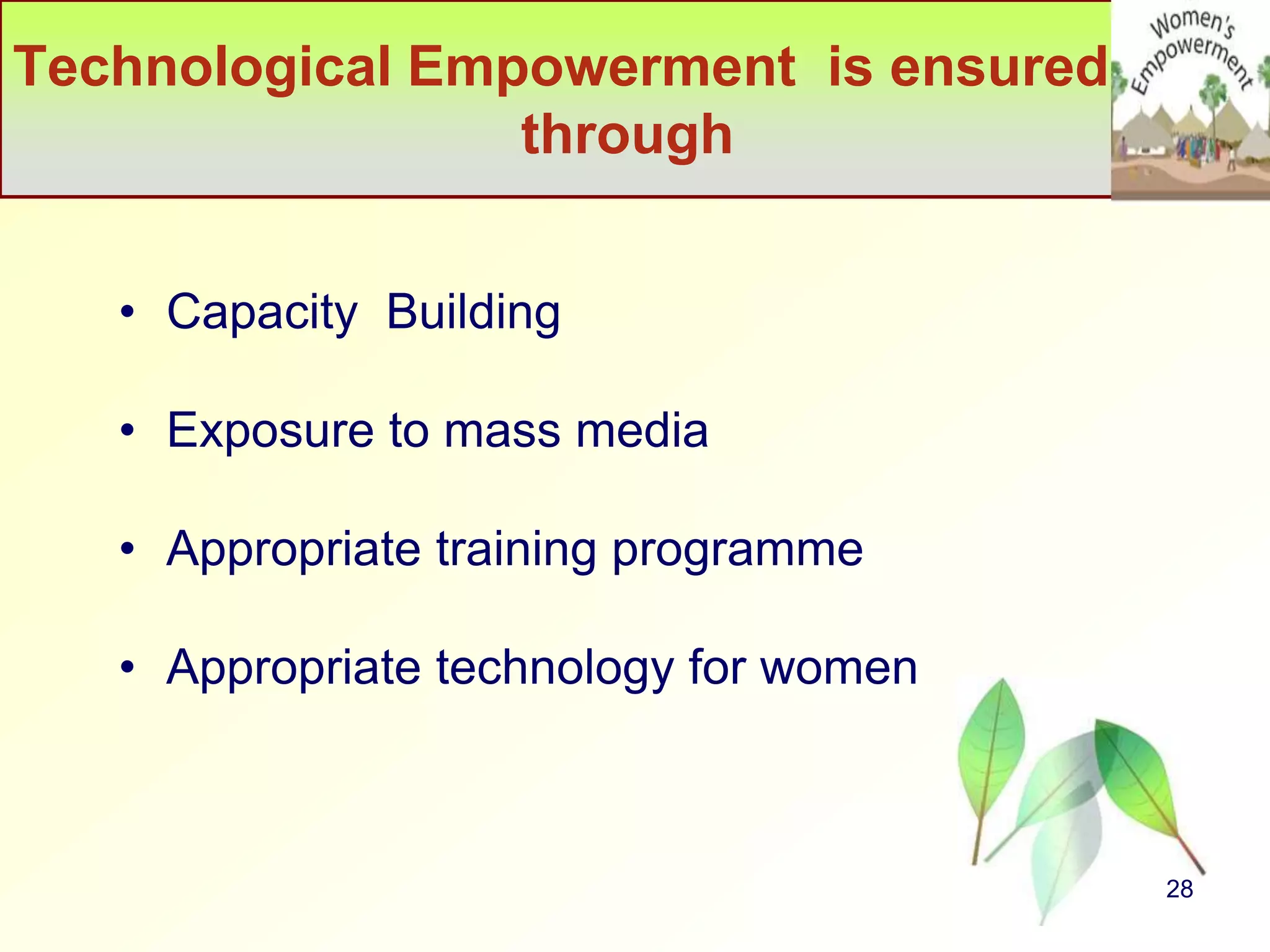 Technological Empowerment is ensured through

Women's Empowerment

• Capacity Building

• Exposure to mass media

• Appropriate training programme

• Appropriate technology for women

28